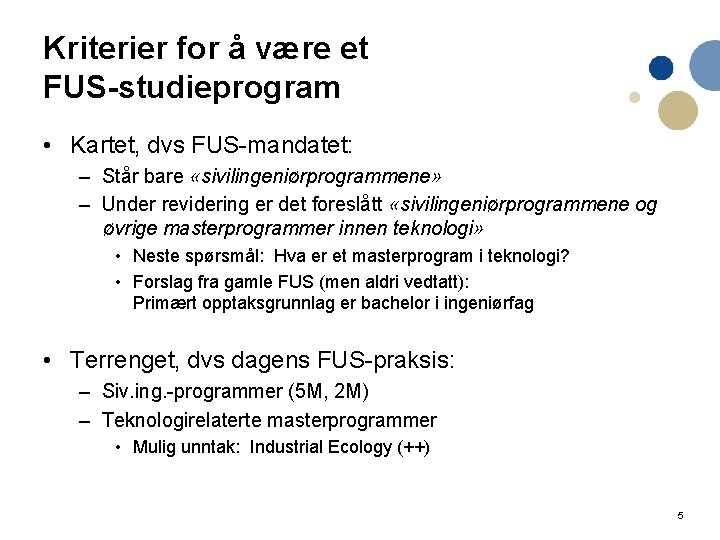 Kriterier for å være et FUS-studieprogram

• Kartet, dvs FUS-mandatet:
– Står bare «sivilingeniørprogrammene»
– Under revidering er det foreslått «sivilingeniørprogrammene og øvrige masterprogrammer innen teknologi»
• Neste spørsmål: Hva er et masterprogram i teknologi?
• Forslag fra gamle FUS (men aldri vedtatt): Primært opptaksgrunnlag er bachelor i ingeniørfag

• Terrenget, dvs dagens FUS-praksis:
– Siv.ing.-programmer (5M, 2M)
– Teknologirelaterte masterprogrammer
• Mulig unntak: Industrial Ecology (++)

5